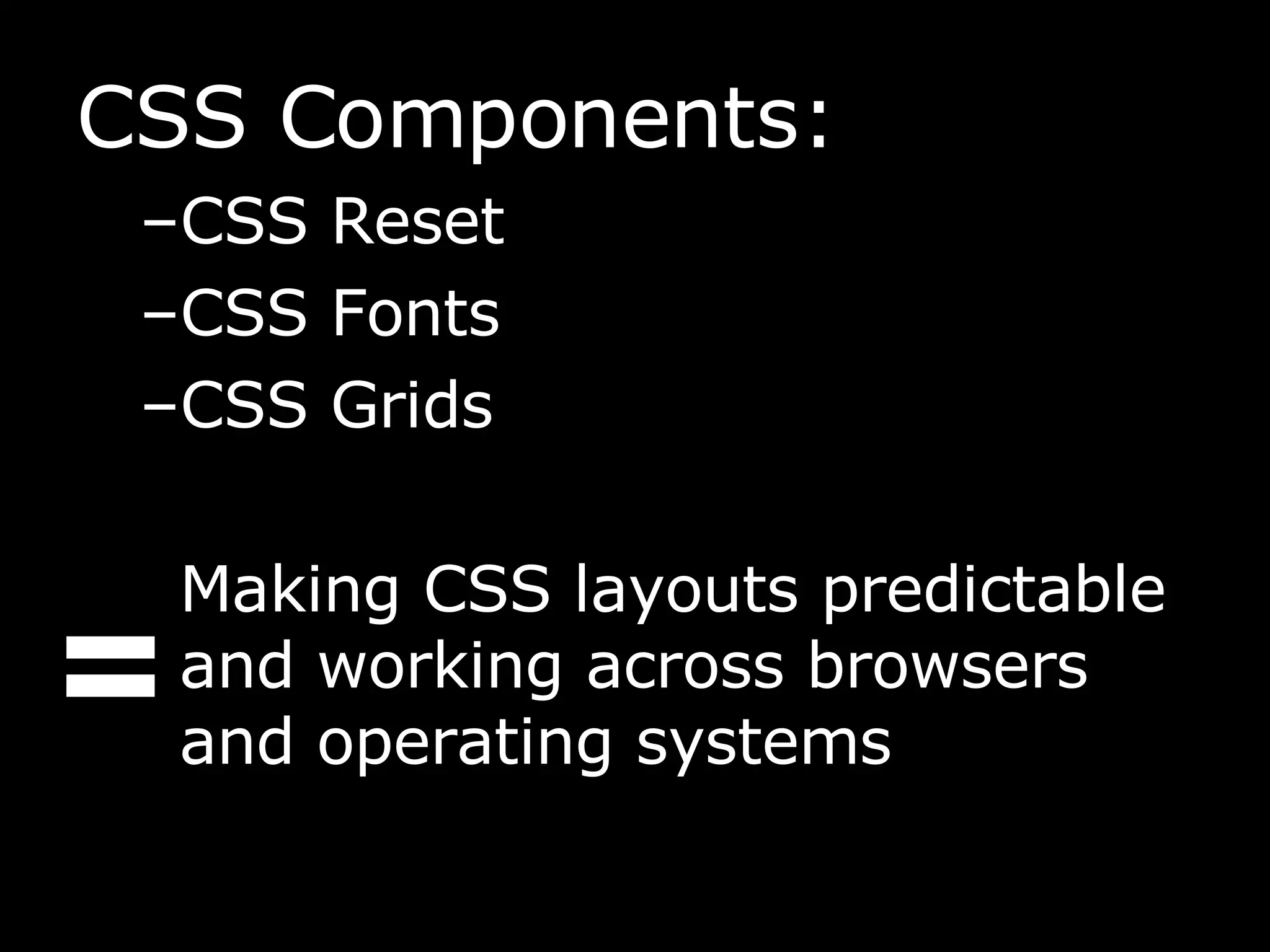 CSS Components:

–CSS Reset

–CSS Fonts

–CSS Grids

= Making CSS layouts predictable and working across browsers and operating systems